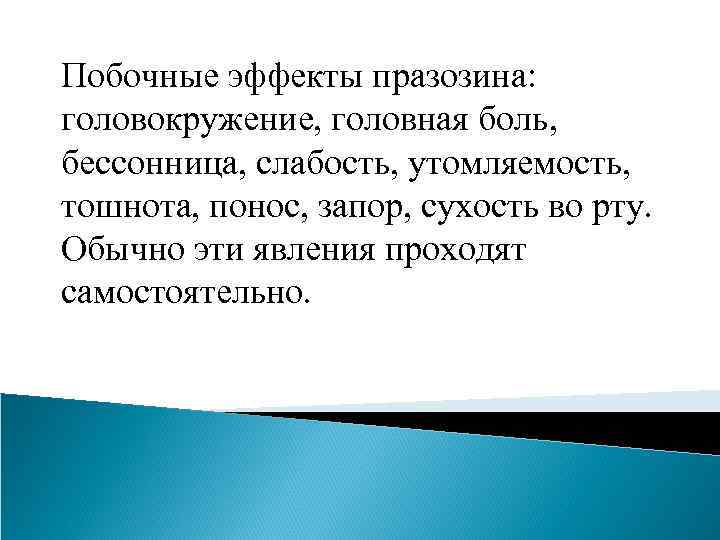 Побочные эффекты празозина: головокружение, головная боль, бессонница, слабость, утомляемость, тошнота, понос, запор, сухость во рту. Обычно эти явления проходят самостоятельно.